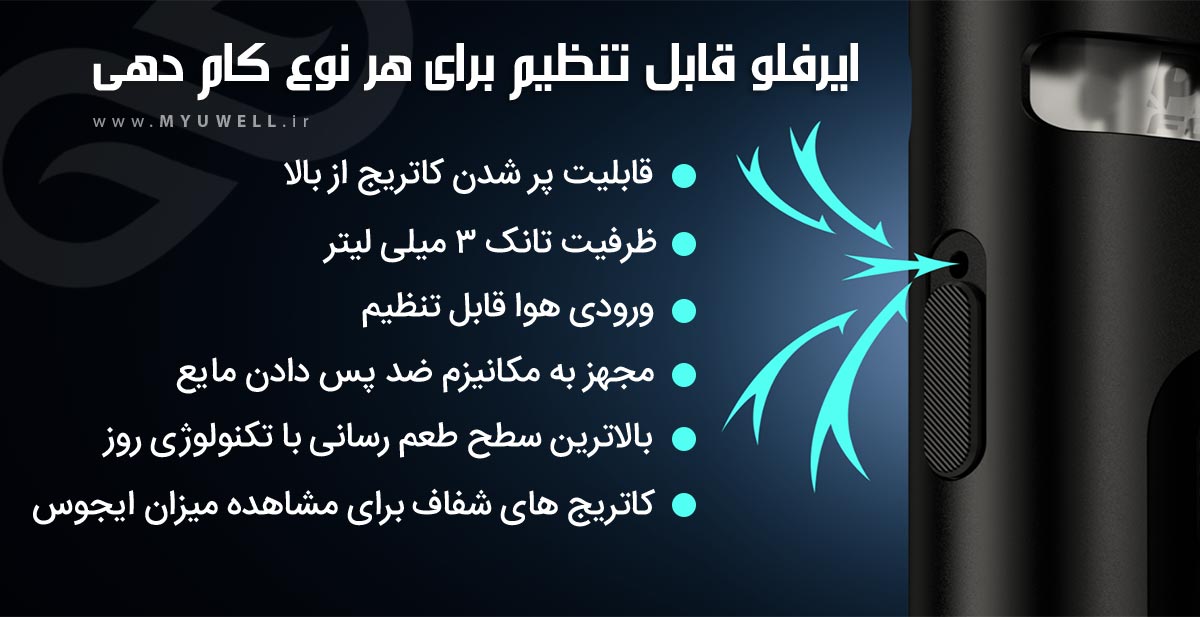 ایرفلو قابل تنظیم برای هر نوع کام دهی

www.MYUWELL.ir

قابلیت پر شدن کاتریج از بالا

ظرفیت تانک ۳ میلی لیتر

ورودی هوا قابل تنظیم

مجهز به مکانیزم ضد پس دادن مایع

بالاترین سطح طعم رسانی با تکنولوژی روز

کاتریج های شفاف برای مشاهده میزان ایجوس